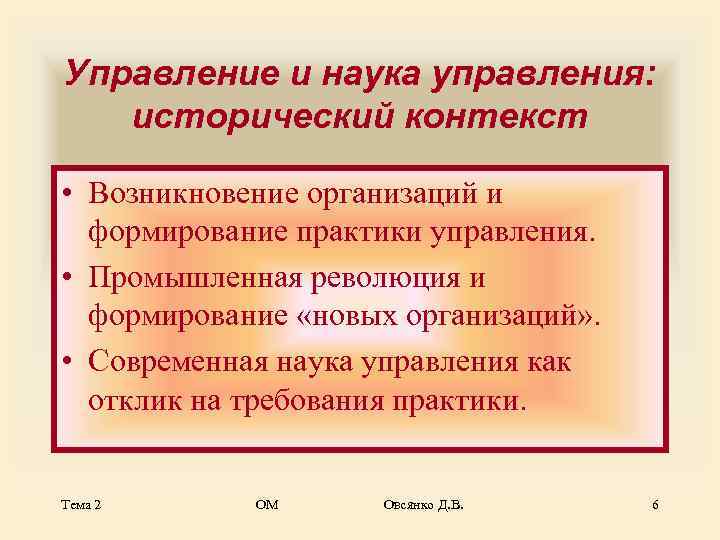 Управление и наука управления: исторический контекст

• Возникновение организаций и формирование практики управления.
• Промышленная революция и формирование «новых организаций».
• Современная наука управления как отклик на требования практики.

Тема 2 ОМ Овсянко Д.В. 6